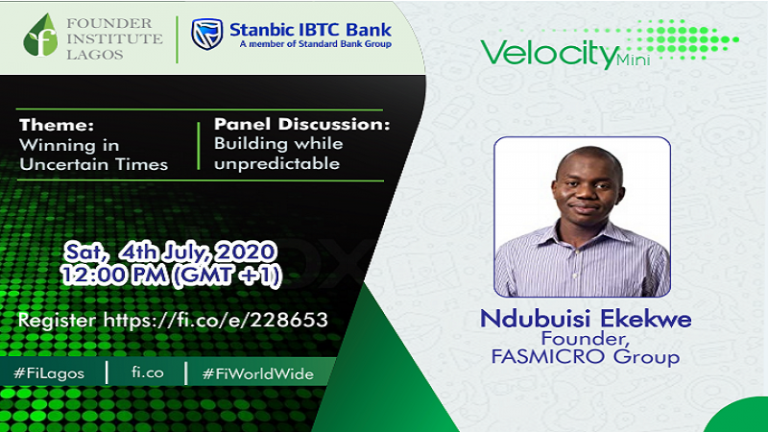 FOUNDER INSTITUTE LAGOS

Stanbic IBTC Bank
A member of Standard Bank Group

Velocity Mini

Theme:
Winning in Uncertain Times

Panel Discussion:
Building while unpredictable

Sat, 4th July, 2020
12:00 PM (GMT +1)

Register https://fi.co/e/228653

#FiLagos | fi.co | #FiWorldWide

Ndubuisi Ekekwe
Founder,
FASMICRO Group